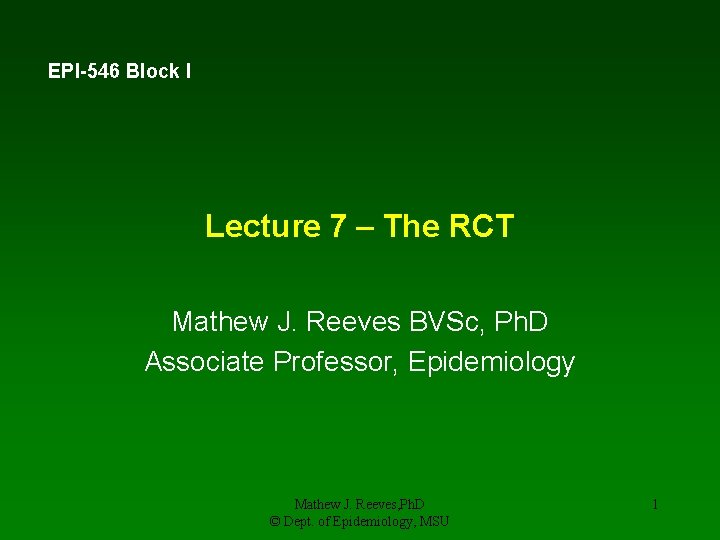 EPI-546 Block I

Lecture 7 – The RCT

Mathew J. Reeves BVSc, PhD
Associate Professor, Epidemiology

Mathew J. Reeves,PhD
© Dept. of Epidemiology, MSU

1